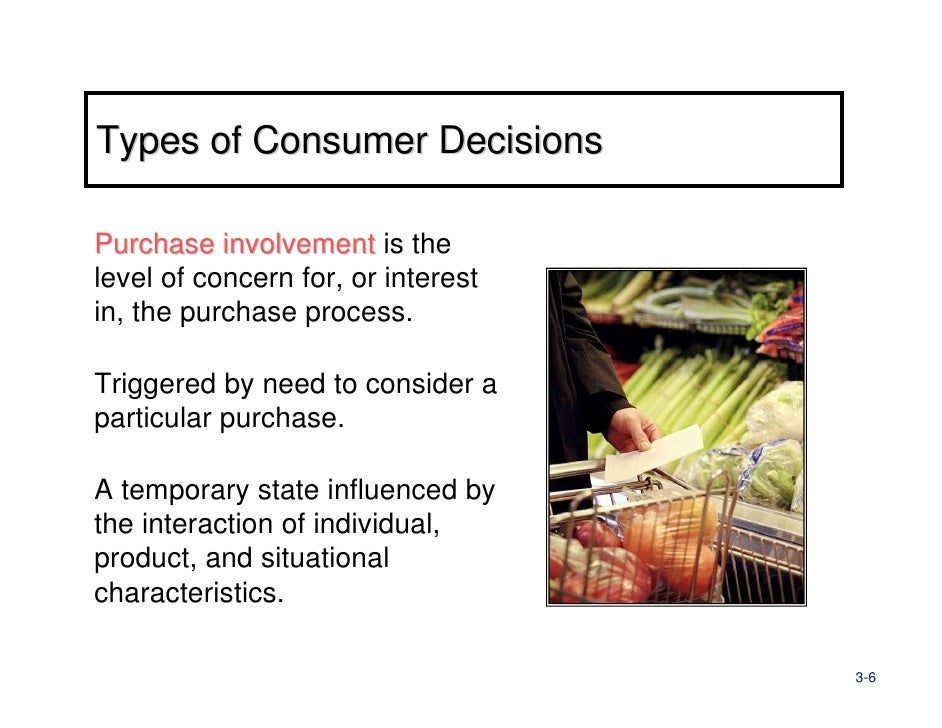 Types of Consumer Decisions

Purchase involvement is the level of concern for, or interest in, the purchase process.

Triggered by need to consider a particular purchase.

A temporary state influenced by the interaction of individual, product, and situational characteristics.

3-6